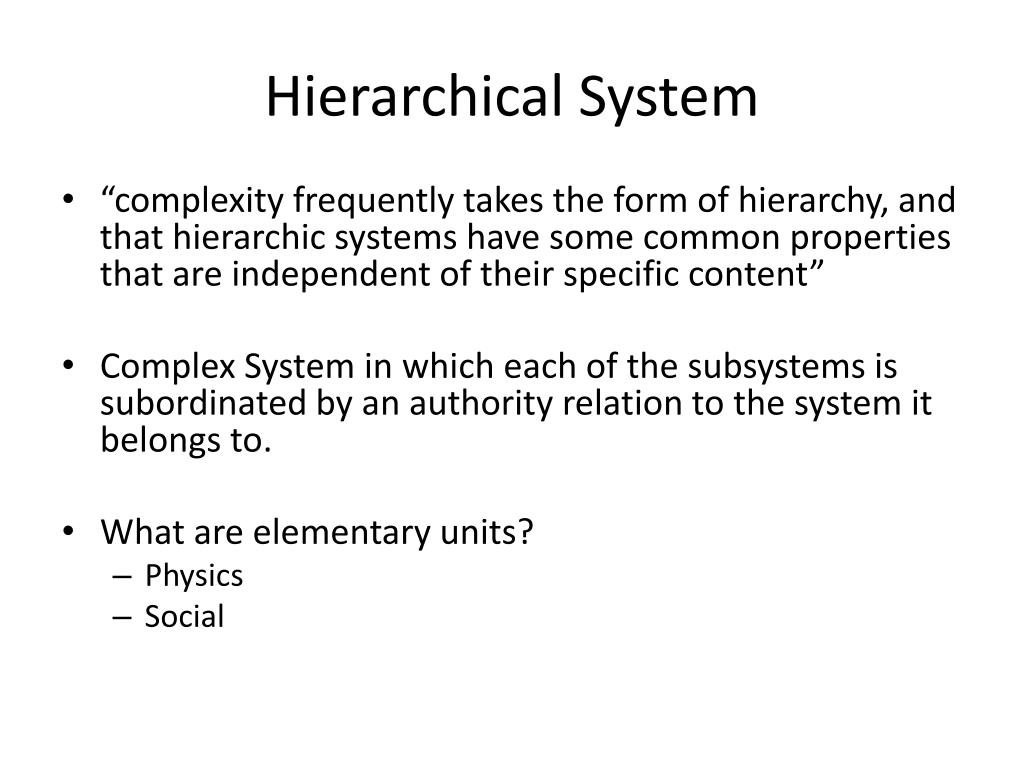 Hierarchical System

• “complexity frequently takes the form of hierarchy, and that hierarchic systems have some common properties that are independent of their specific content”

• Complex System in which each of the subsystems is subordinated by an authority relation to the system it belongs to.

• What are elementary units?
– Physics
– Social